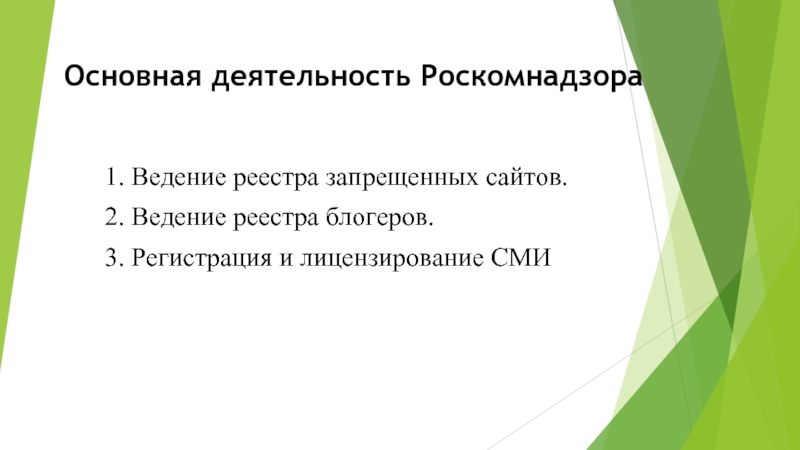 Основная деятельность Роскомнадзора

1. Ведение реестра запрещенных сайтов.

2. Ведение реестра блогеров.

3. Регистрация и лицензирование СМИ